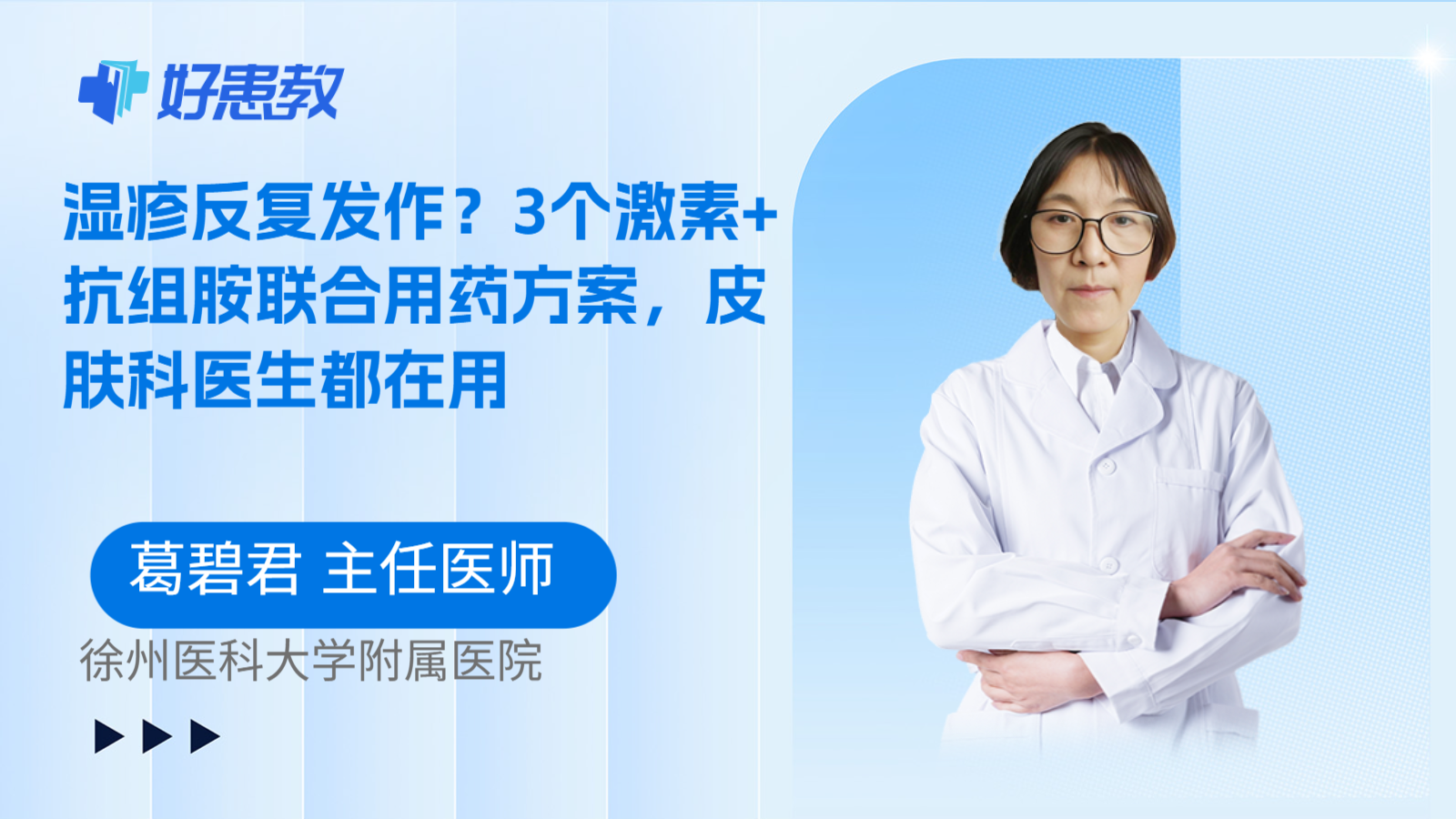 好患教

湿疹反复发作？3个激素+抗组胺联合用药方案，皮肤科医生都在用

葛碧君 主任医师

徐州医科大学附属医院